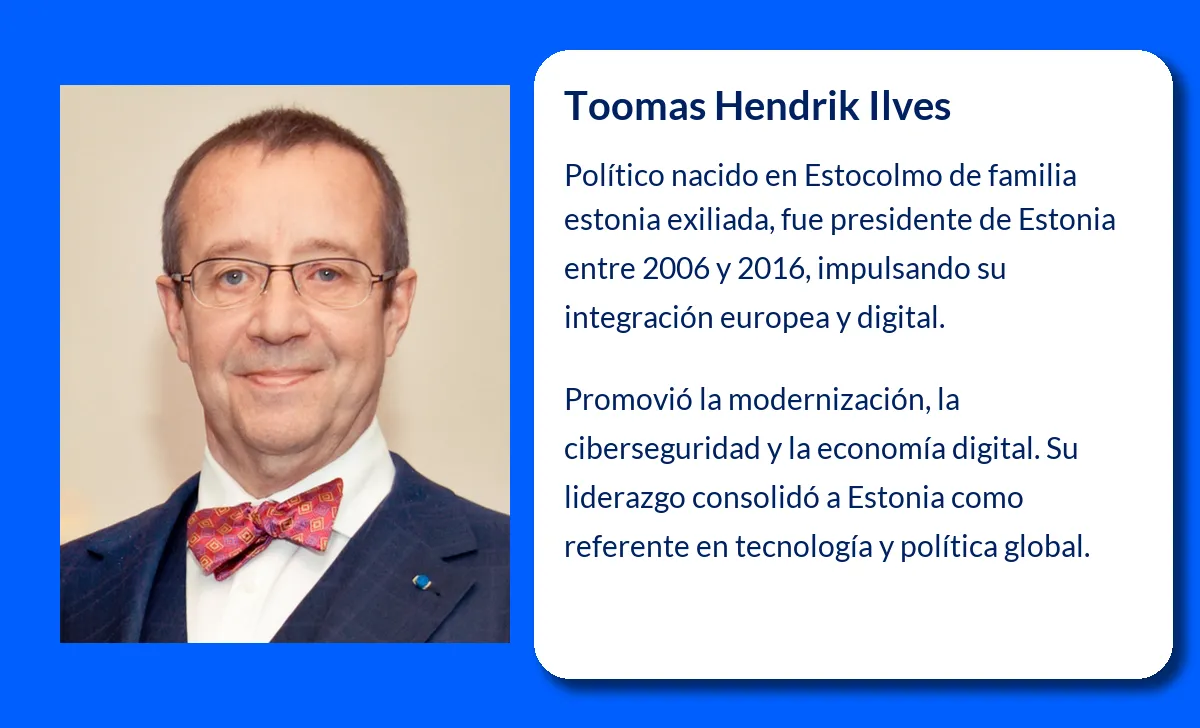 Toomas Hendrik Ilves

Político nacido en Estocolmo de familia estonia exiliada, fue presidente de Estonia entre 2006 y 2016, impulsando su integración europea y digital.

Promovió la modernización, la ciberseguridad y la economía digital. Su liderazgo consolidó a Estonia como referente en tecnología y política global.